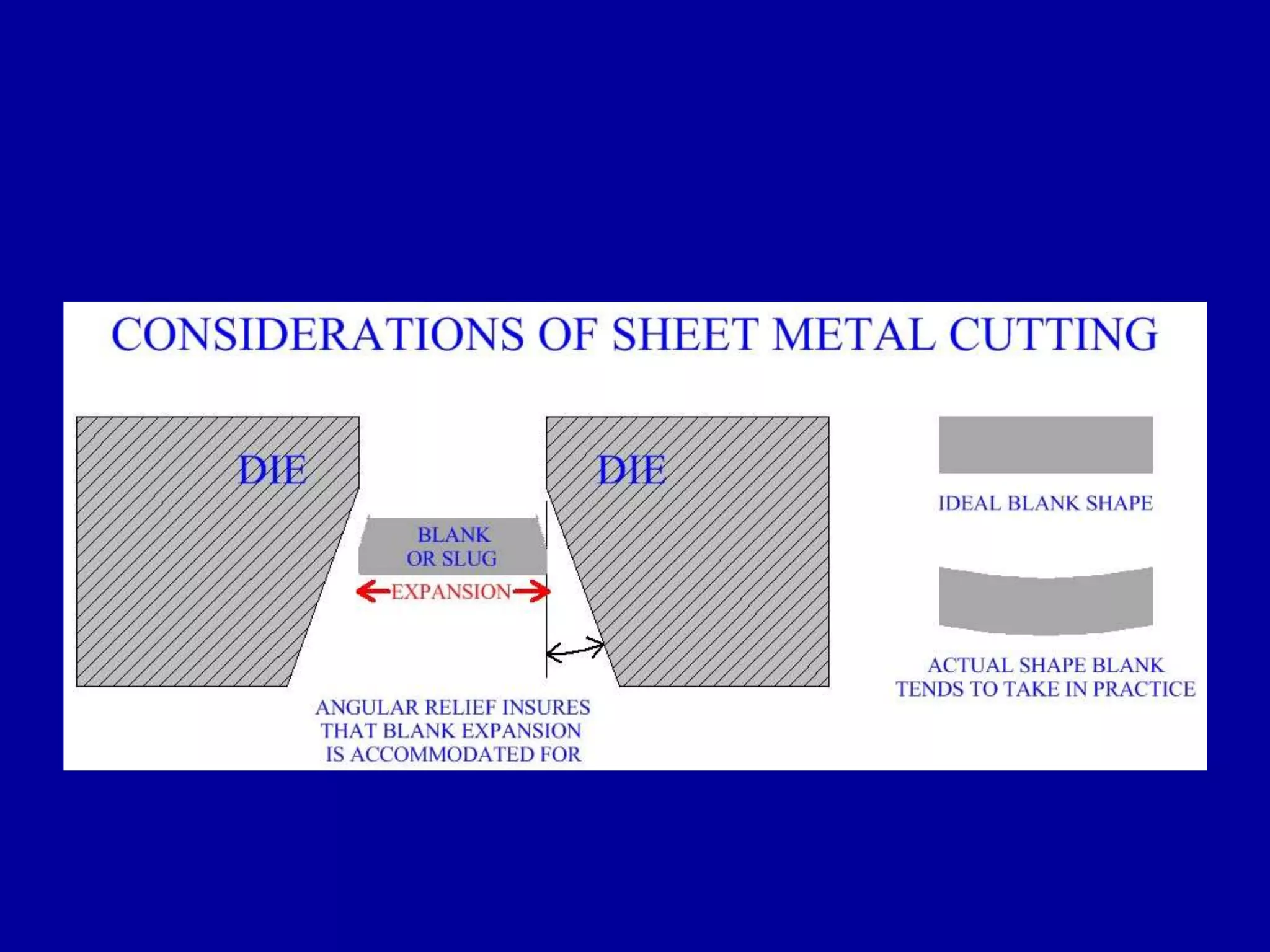 CONSIDERATIONS OF SHEET METAL CUTTING

DIE

DIE

BLANK
OR SLUG

EXPANSION

ANGULAR RELIEF INSURES THAT BLANK EXPANSION IS ACCOMMODATED FOR

IDEAL BLANK SHAPE

ACTUAL SHAPE BLANK TENDS TO TAKE IN PRACTICE